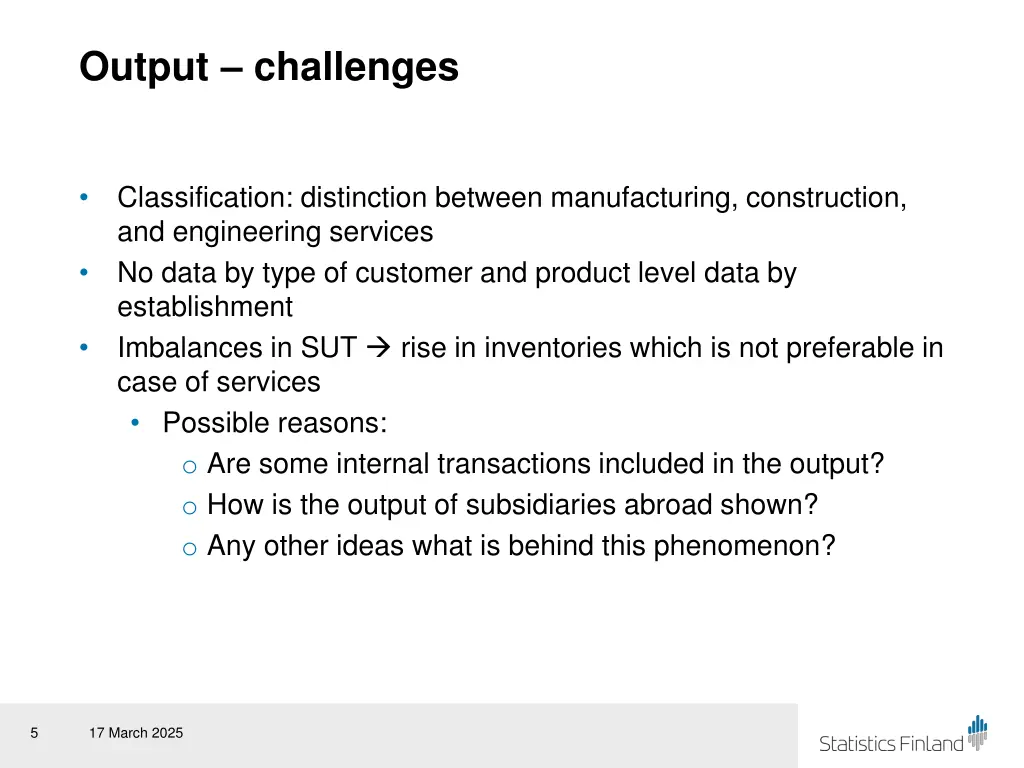 Output – challenges

• Classification: distinction between manufacturing, construction, and engineering services
• No data by type of customer and product level data by establishment
• Imbalances in SUT → rise in inventories which is not preferable in case of services
  • Possible reasons:
    o Are some internal transactions included in the output?
    o How is the output of subsidiaries abroad shown?
    o Any other ideas what is behind this phenomenon?

5 17 March 2025

Statistics Finland